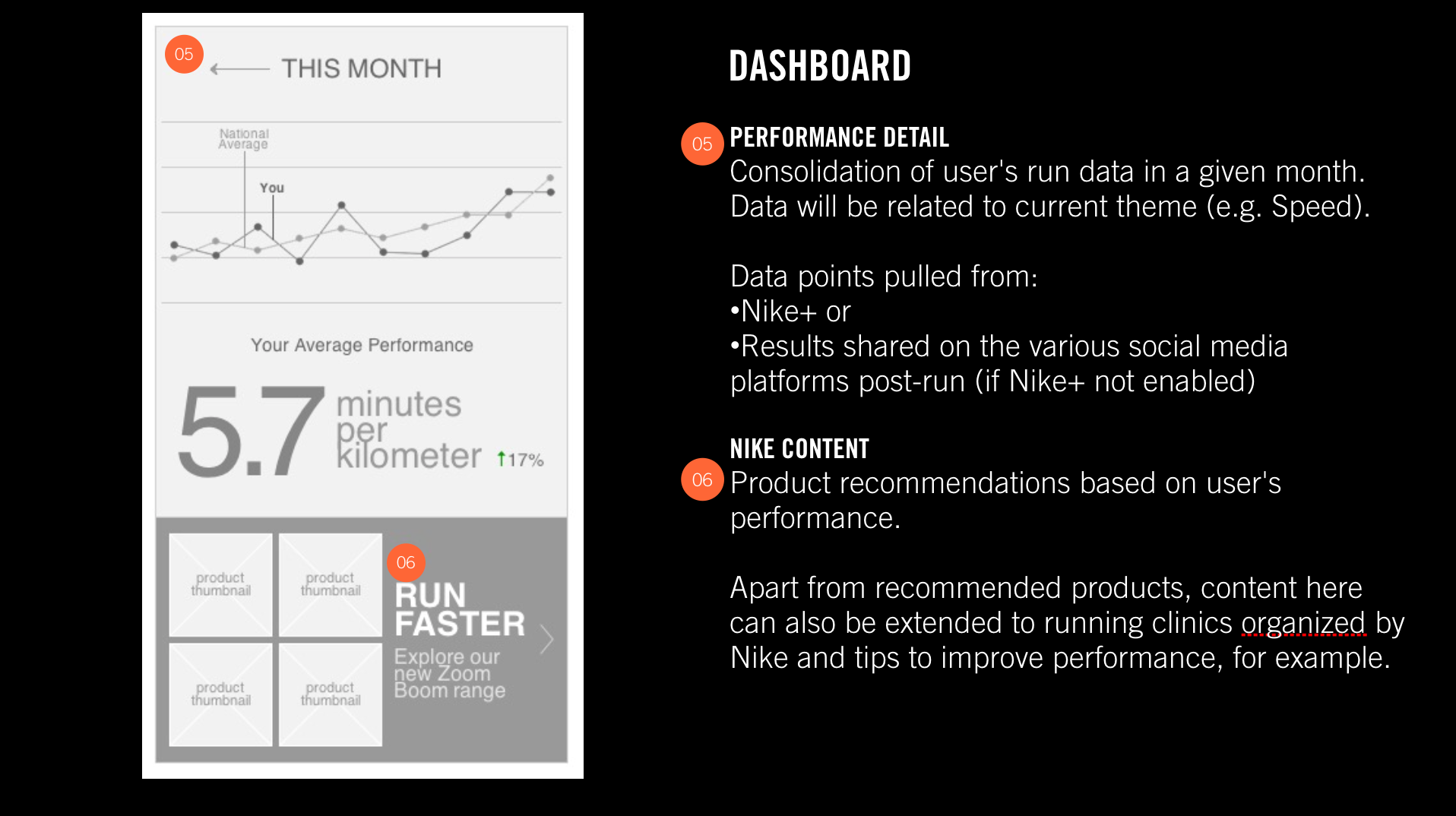 05

THIS MONTH

National Average

You

Your Average Performance

5.7 minutes per kilometer ↑17%

product thumbnail

product thumbnail

product thumbnail

product thumbnail

06

RUN FASTER

Explore our new Zoom Boom range

DASHBOARD

05 PERFORMANCE DETAIL

Consolidation of user's run data in a given month. Data will be related to current theme (e.g. Speed).

Data points pulled from:
•Nike+ or
•Results shared on the various social media platforms post-run (if Nike+ not enabled)

NIKE CONTENT

06 Product recommendations based on user's performance.

Apart from recommended products, content here can also be extended to running clinics organized by Nike and tips to improve performance, for example.